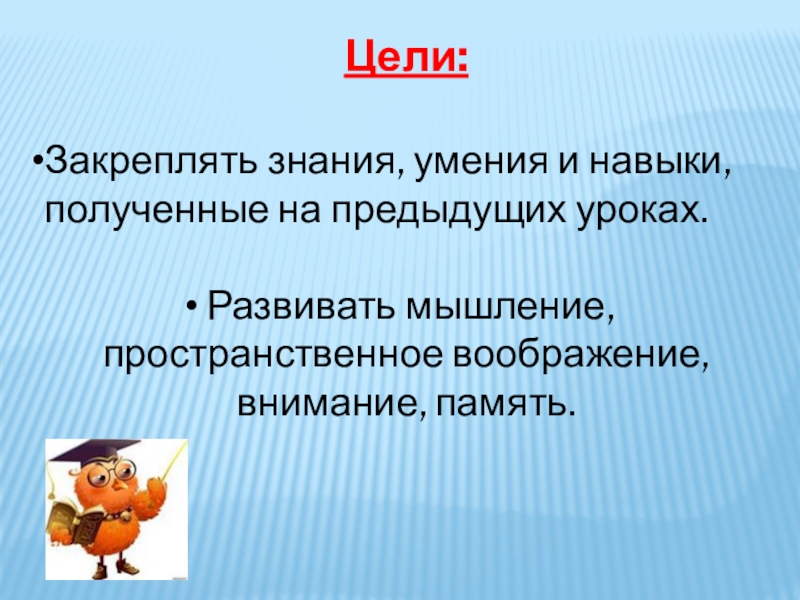 Цели:

•Закреплять знания, умения и навыки, полученные на предыдущих уроках.

• Развивать мышление, пространственное воображение, внимание, память.